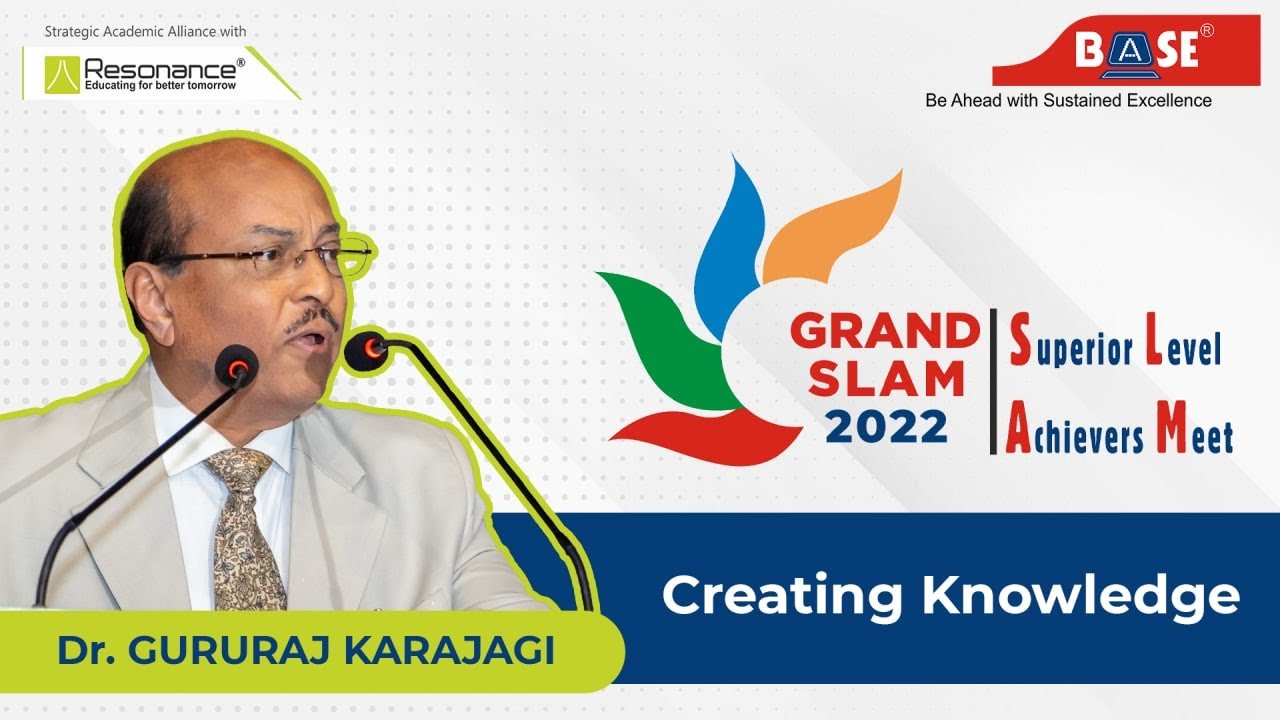 Strategic Academic Alliance with

Resonance®
Educating for better tomorrow

BASE®
Be Ahead with Sustained Excellence

GRAND SLAM 2022

Superior Level Achievers Meet

Creating Knowledge

Dr. GURURAJ KARAJAGI